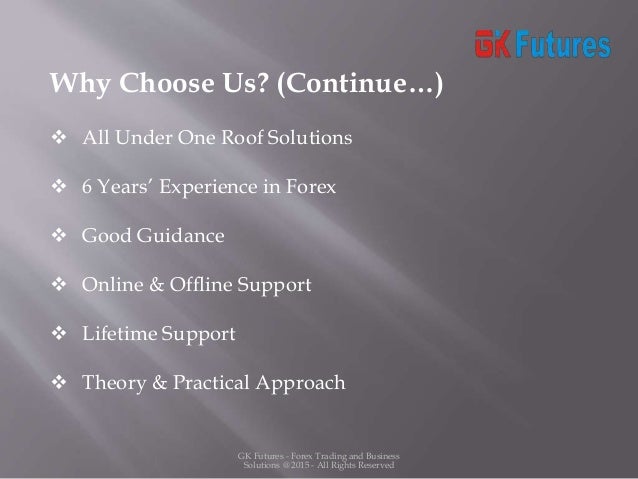 GK Futures

Why Choose Us? (Continue…)

❖ All Under One Roof Solutions

❖ 6 Years' Experience in Forex

❖ Good Guidance

❖ Online & Offline Support

❖ Lifetime Support

❖ Theory & Practical Approach

GK Futures - Forex Trading and Business Solutions @2015 - All Rights Reserved